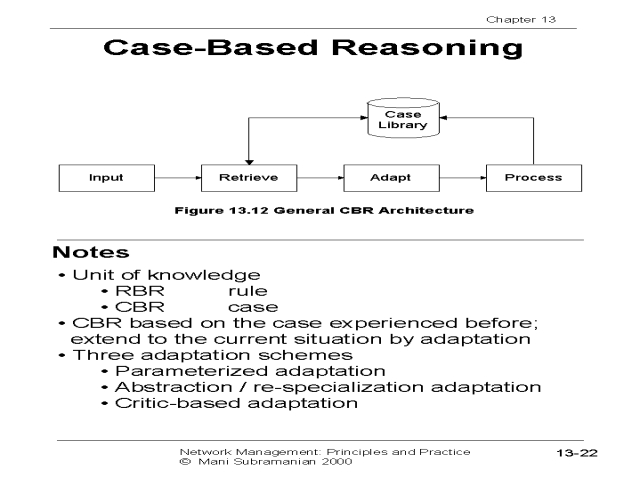 Chapter 13

Case-Based Reasoning

Case Library

Input

Retrieve

Adapt

Process

Figure 13.12 General CBR Architecture

Notes

• Unit of knowledge
 • RBR rule
 • CBR case
• CBR based on the case experienced before; extend to the current situation by adaptation
• Three adaptation schemes
 • Parameterized adaptation
 • Abstraction / re-specialization adaptation
 • Critic-based adaptation

Network Management: Principles and Practice
© Mani Subramanian 2000

13-22